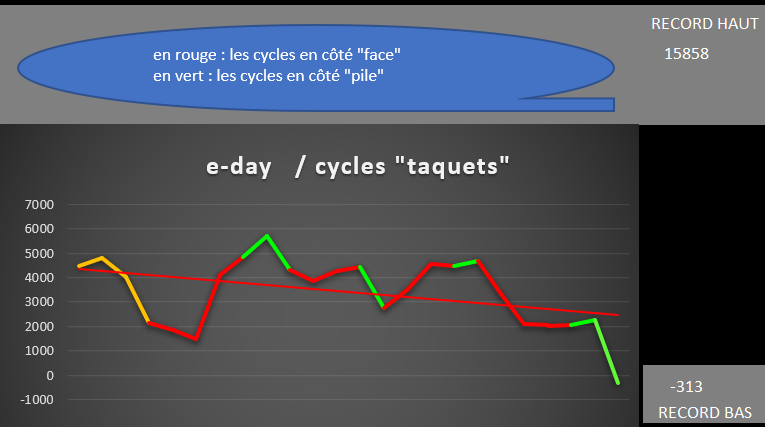 en rouge : les cycles en côté "face"
en vert : les cycles en côté "pile"

RECORD HAUT
15858

e-day / cycles "taquets"

7000
6000
5000
4000
3000
2000
1000
0
-1000

-313
RECORD BAS